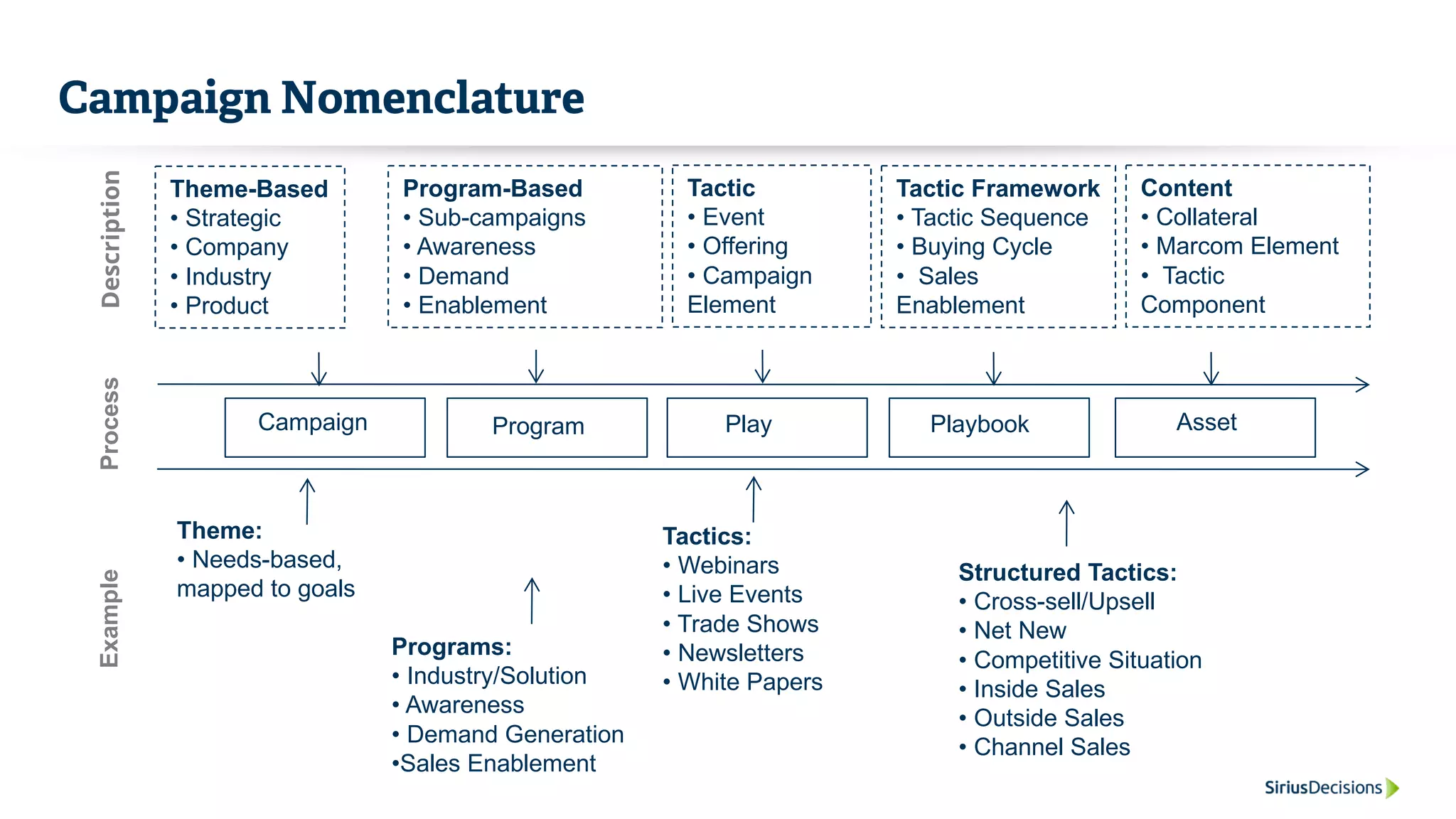 Campaign Nomenclature

Description

Theme-Based
• Strategic
• Company
• Industry
• Product

Program-Based
• Sub-campaigns
• Awareness
• Demand
• Enablement

Tactic
• Event
• Offering
• Campaign Element

Tactic Framework
• Tactic Sequence
• Buying Cycle
• Sales Enablement

Content
• Collateral
• Marcom Element
• Tactic Component

Process

Campaign

Program

Play

Playbook

Asset

Example

Theme:
• Needs-based, mapped to goals

Programs:
• Industry/Solution
• Awareness
• Demand Generation
•Sales Enablement

Tactics:
• Webinars
• Live Events
• Trade Shows
• Newsletters
• White Papers

Structured Tactics:
• Cross-sell/Upsell
• Net New
• Competitive Situation
• Inside Sales
• Outside Sales
• Channel Sales

SiriusDecisions